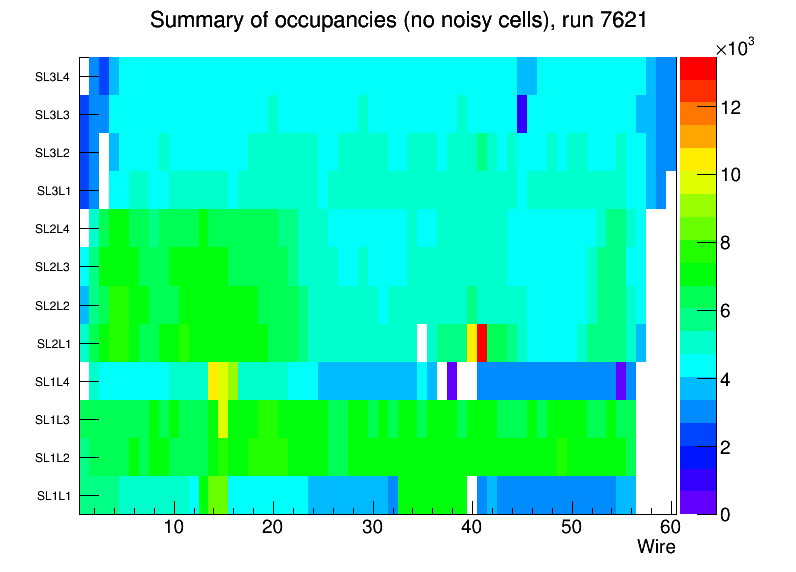 Summary of occupancies (no noisy cells), run 7621

SL3L4
SL3L3
SL3L2
SL3L1
SL2L4
SL2L3
SL2L2
SL2L1
SL1L4
SL1L3
SL1L2
SL1L1

10 20 30 40 50 60
Wire

$\times 10^3$
12
10
8
6
4
2
0